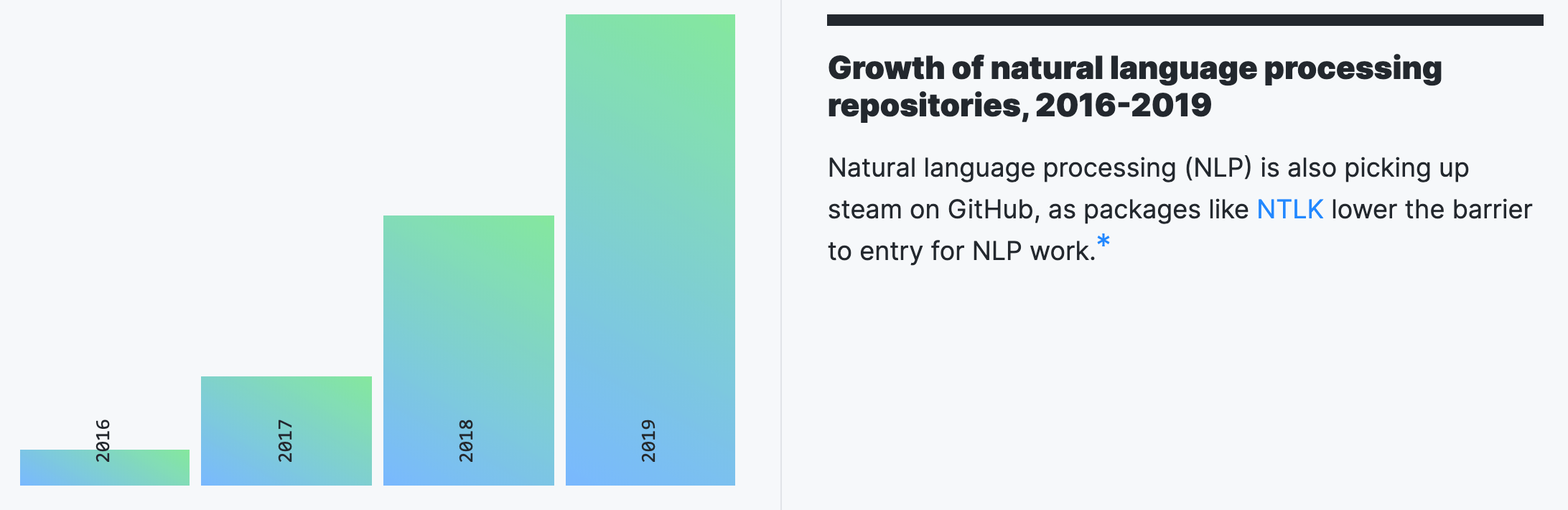 2016
2017
2018
2019

Growth of natural language processing repositories, 2016-2019

Natural language processing (NLP) is also picking up steam on GitHub, as packages like NTLK lower the barrier to entry for NLP work.*